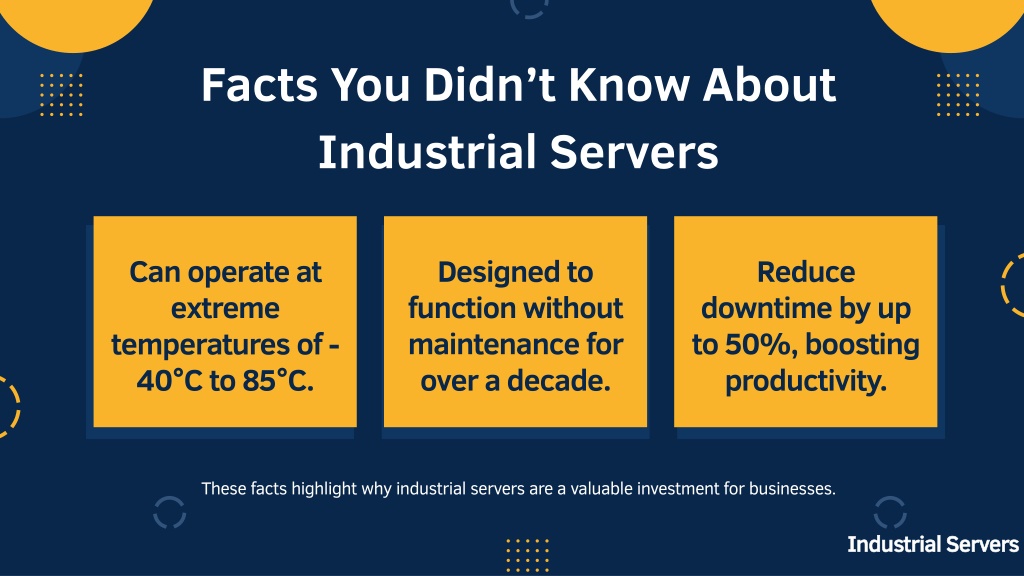 Facts You Didn't Know About Industrial Servers

Can operate at extreme temperatures of -40°C to 85°C.

Designed to function without maintenance for over a decade.

Reduce downtime by up to 50%, boosting productivity.

These facts highlight why industrial servers are a valuable investment for businesses.

Industrial Servers